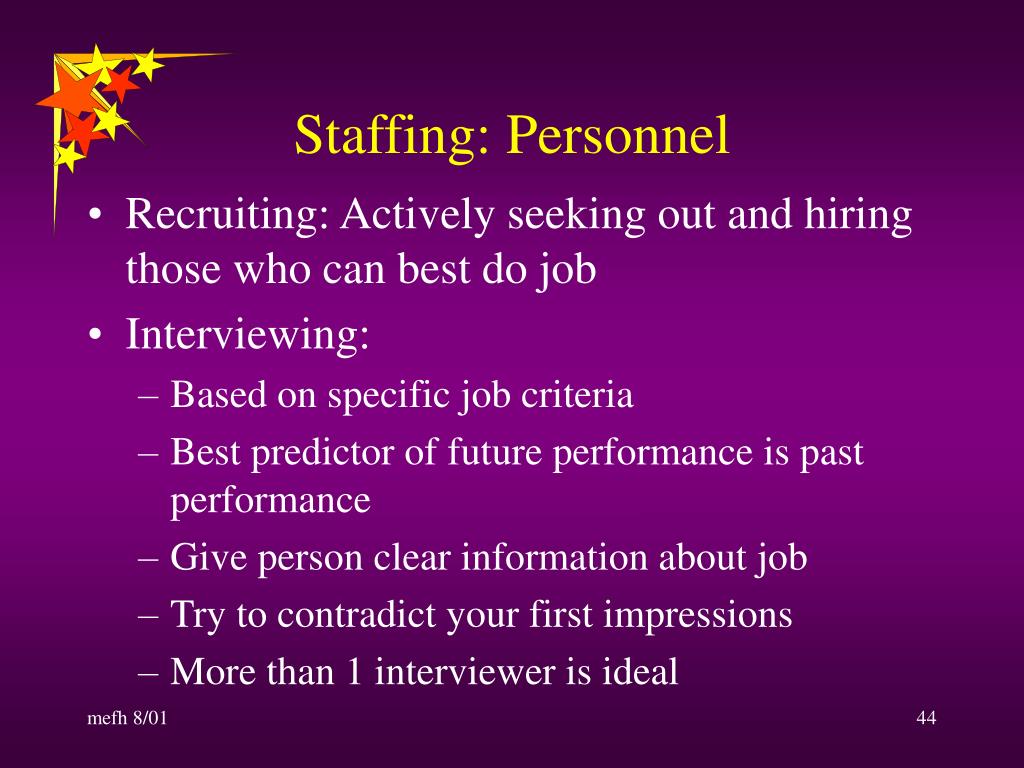 Staffing: Personnel

• Recruiting: Actively seeking out and hiring those who can best do job
• Interviewing:
– Based on specific job criteria
– Best predictor of future performance is past performance
– Give person clear information about job
– Try to contradict your first impressions
– More than 1 interviewer is ideal

mefh 8/01

44